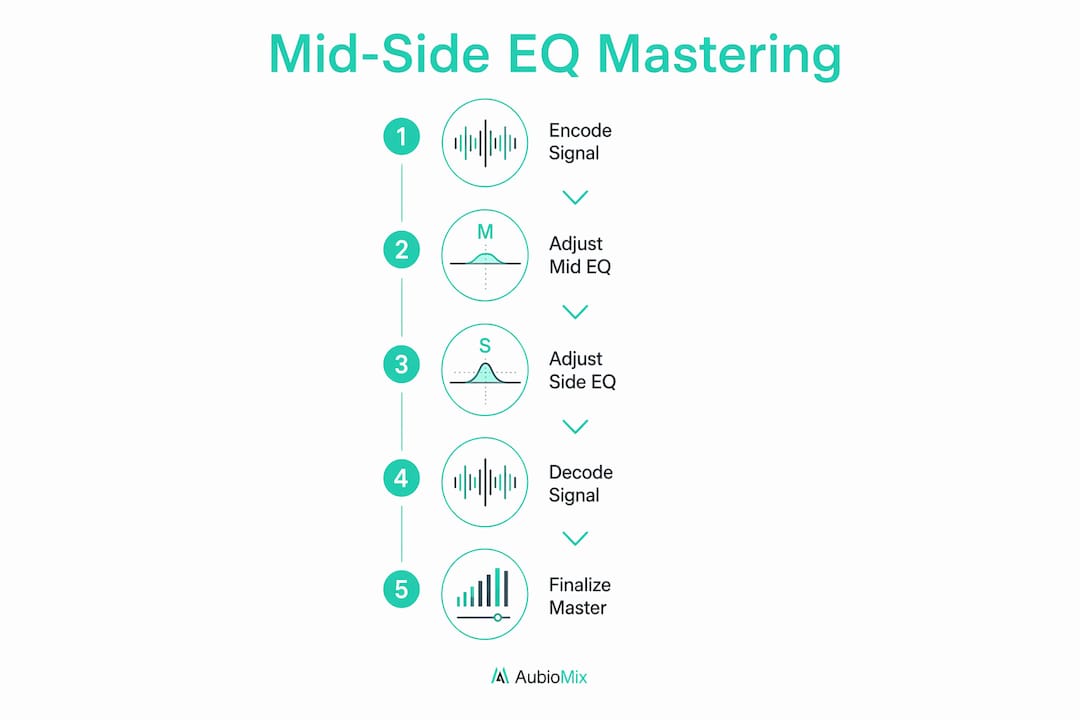 Mid-Side EQ Mastering

1
Encode Signal

2
M
Adjust Mid EQ

3
S
Adjust Side EQ

4
Decode Signal

5
Finalize Master

AubioMix